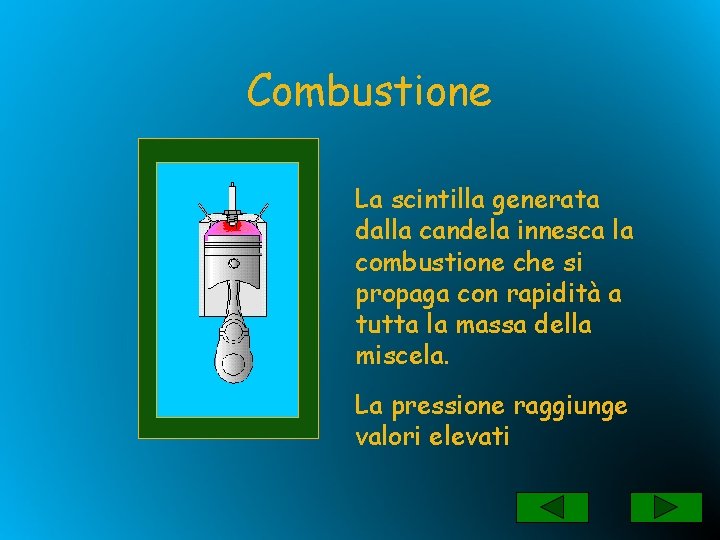 Combustione

La scintilla generata dalla candela innesca la combustione che si propaga con rapidità a tutta la massa della miscela.

La pressione raggiunge valori elevati